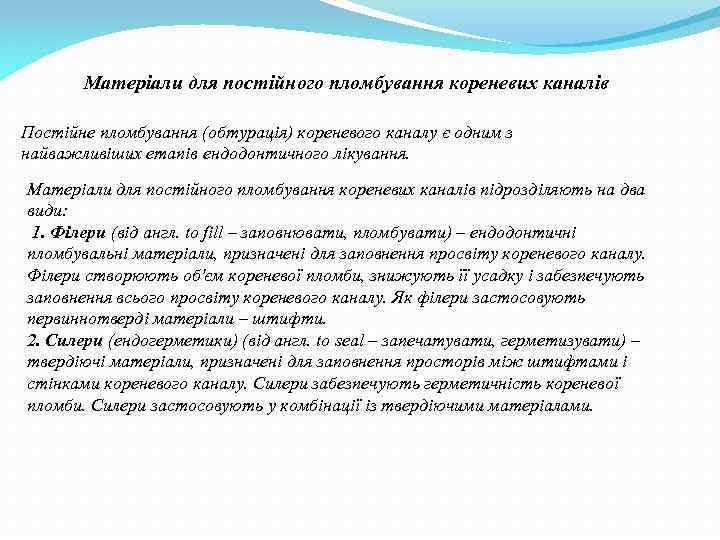 Матеріали для постійного пломбування кореневих каналів

Постійне пломбування (обтурація) кореневого каналу є одним з найважливіших етапів ендодонтичного лікування.

Матеріали для постійного пломбування кореневих каналів підрозділяють на два види:
1. Філери (від англ. to fill – заповнювати, пломбувати) – ендодонтичні пломбувальні матеріали, призначені для заповнення просвіту кореневого каналу. Філери створюють об'єм кореневої пломби, знижують її усадку і забезпечують заповнення всього просвіту кореневого каналу. Як філери застосовують первиннотверді матеріали – штифти.
2. Силери (ендогерметики) (від англ. to seal – запечатувати, герметизувати) – твердіючі матеріали, призначені для заповнення просторів між штифтами і стінками кореневого каналу. Силери забезпечують герметичність кореневої пломби. Силери застосовують у комбінації із твердіючими матеріалами.